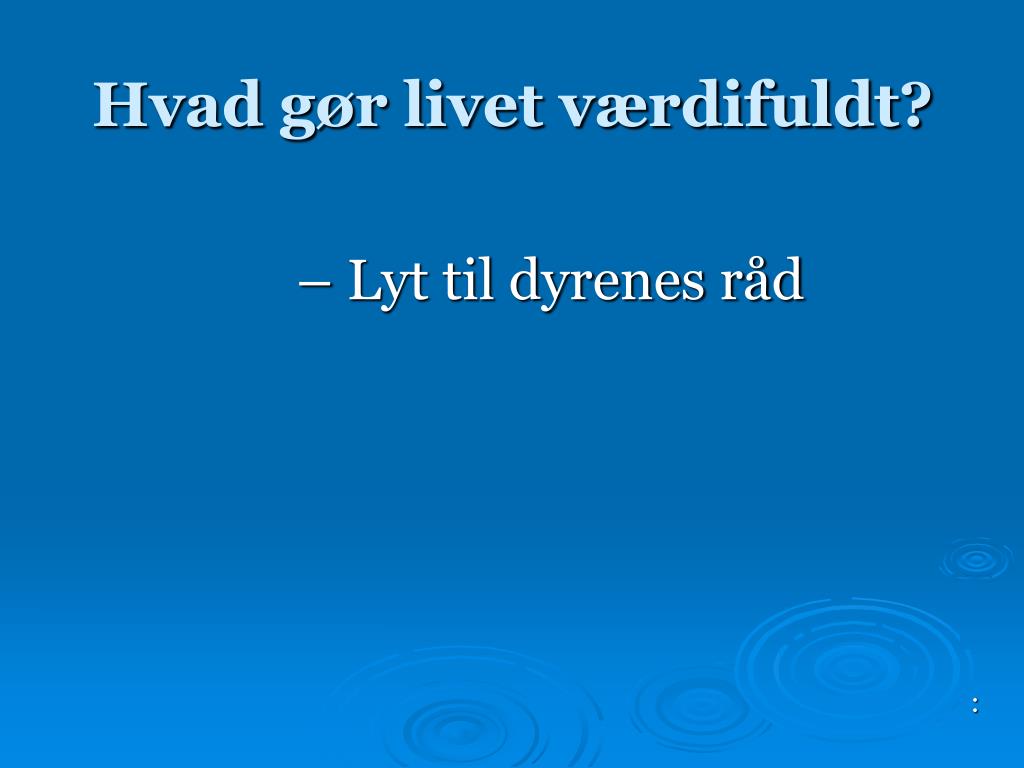 Hvad gør livet værdifuldt?

– Lyt til dyrenes råd

: